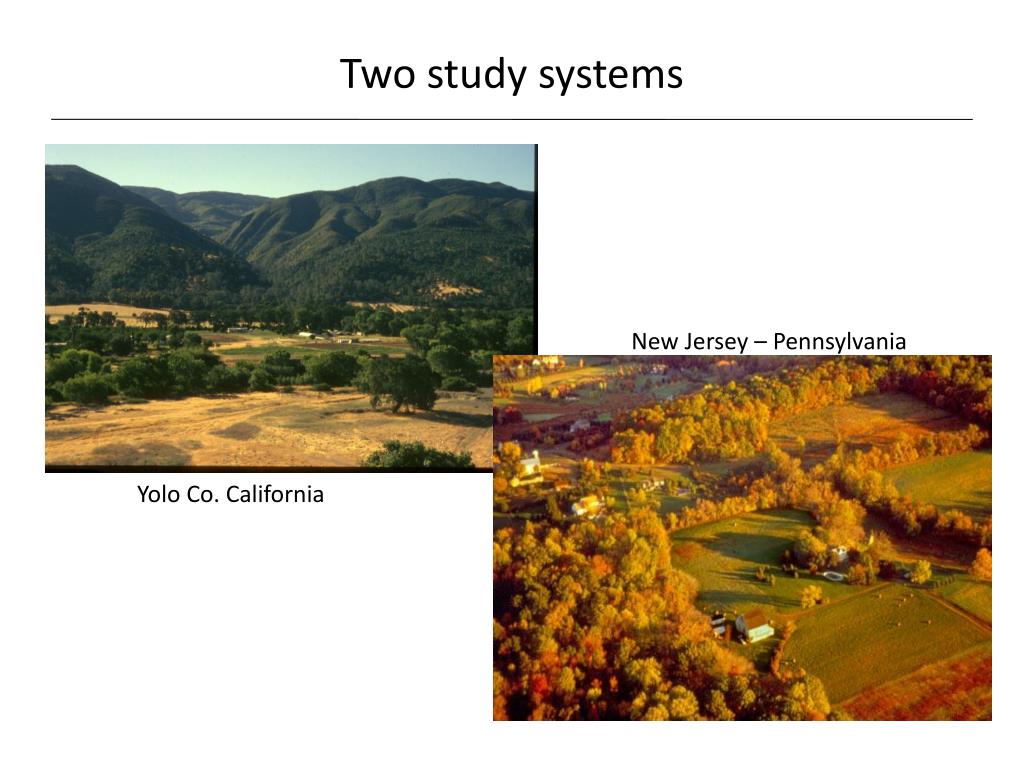 Two study systems

New Jersey – Pennsylvania

Yolo Co. California